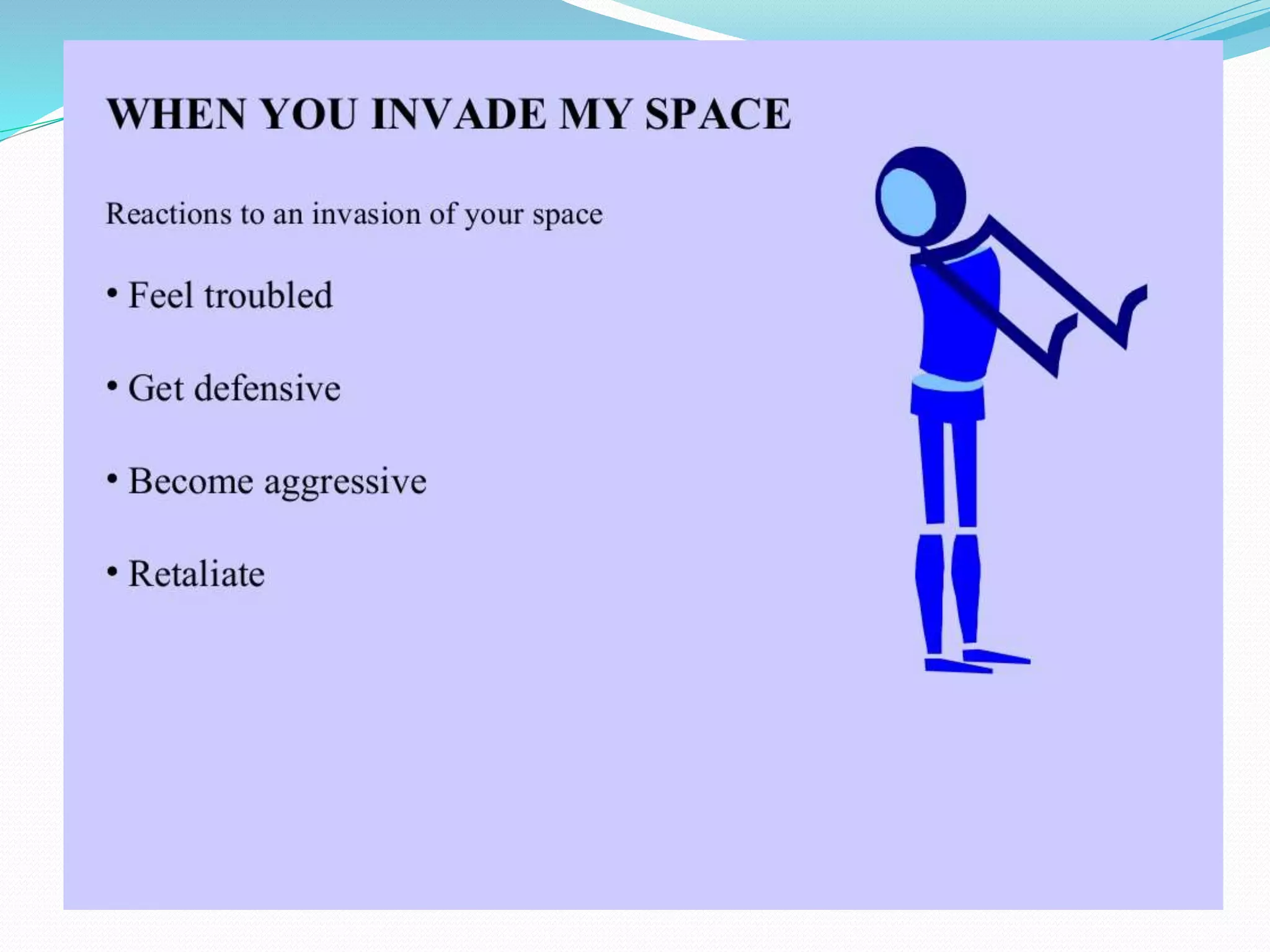 WHEN YOU INVADE MY SPACE

Reactions to an invasion of your space

• Feel troubled

• Get defensive

• Become aggressive

• Retaliate